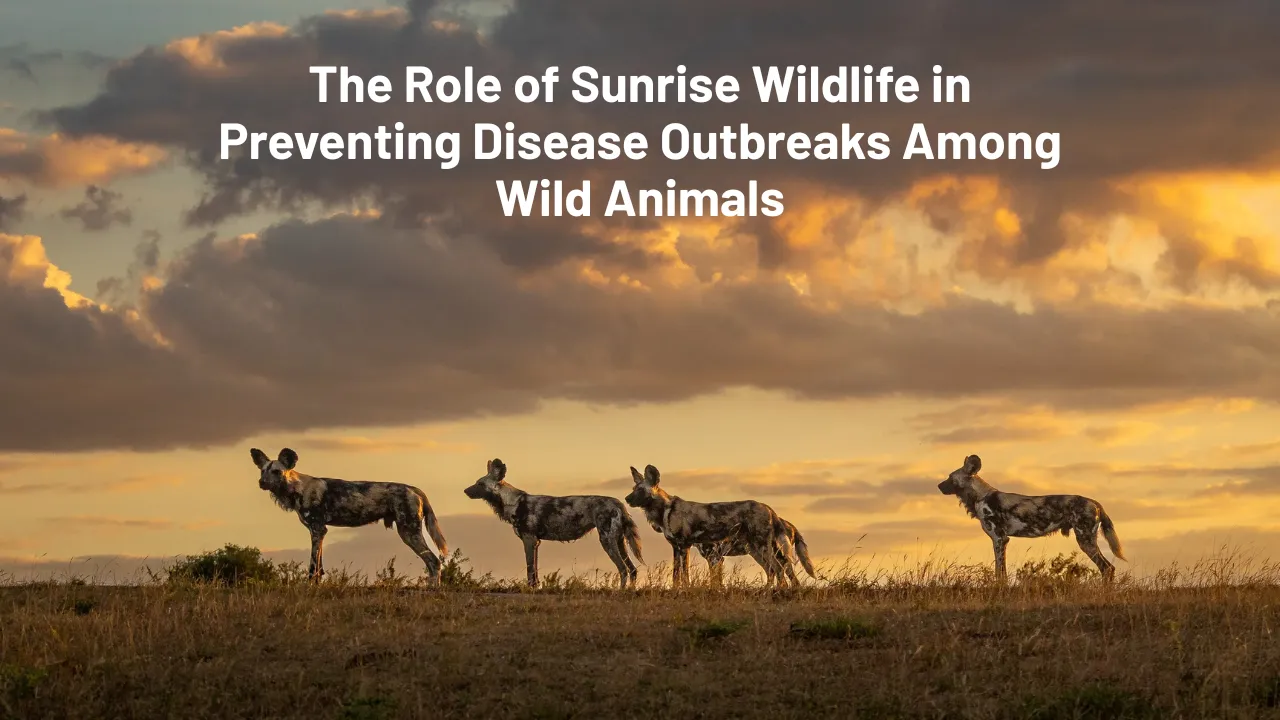 The Role of Sunrise Wildlife in Preventing Disease Outbreaks Among Wild Animals